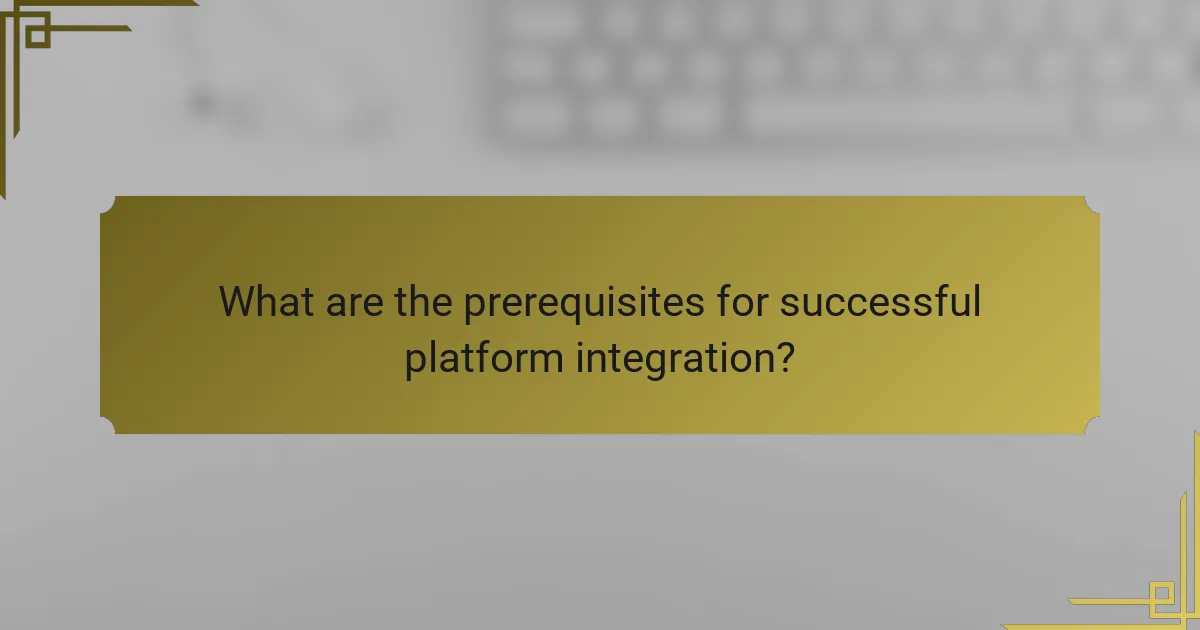 What are the prerequisites for successful platform integration?